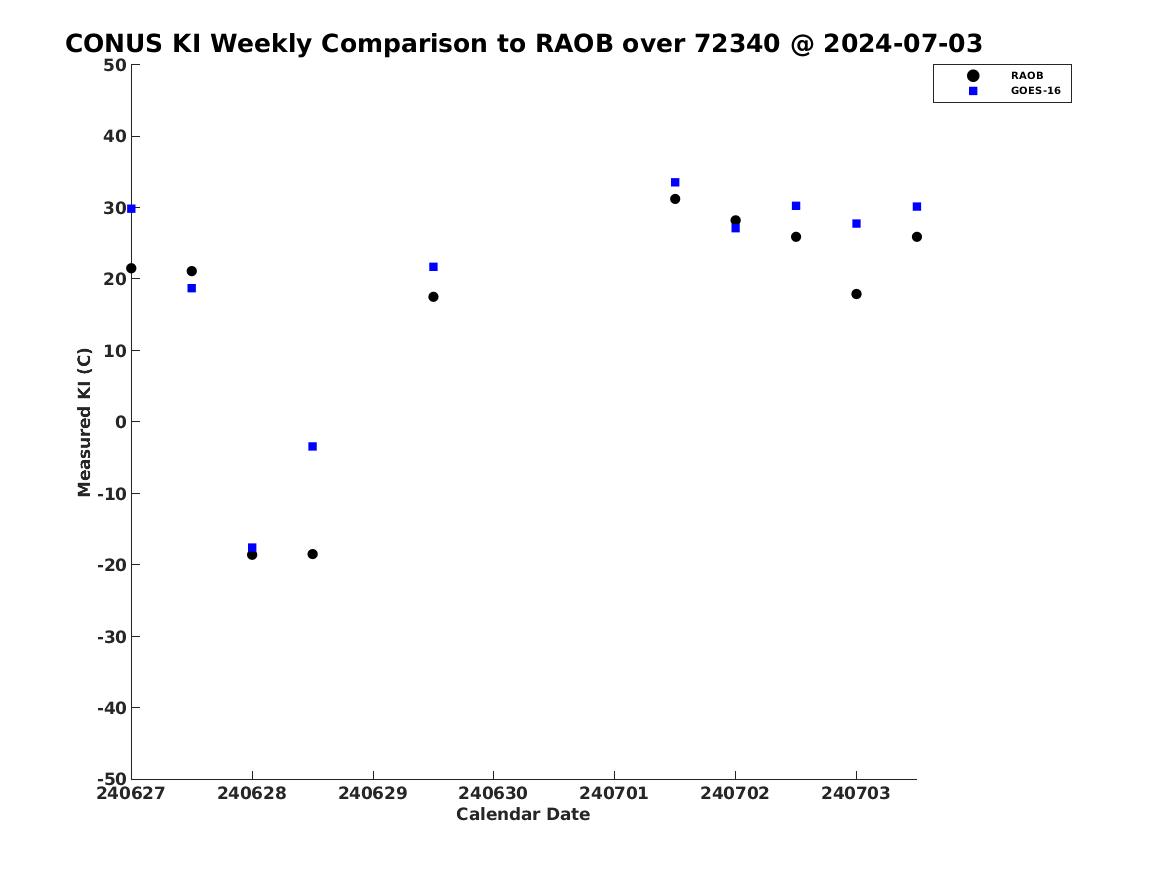 CONUS KI Weekly Comparison to RAOB over 72340 @ 2024-07-03

RAOB
GOES-16

Measured KI (C)

50
40
30
20
10
0
-10
-20
-30
-40
-50

240627 240628 240629 240630 240701 240702 240703

Calendar Date